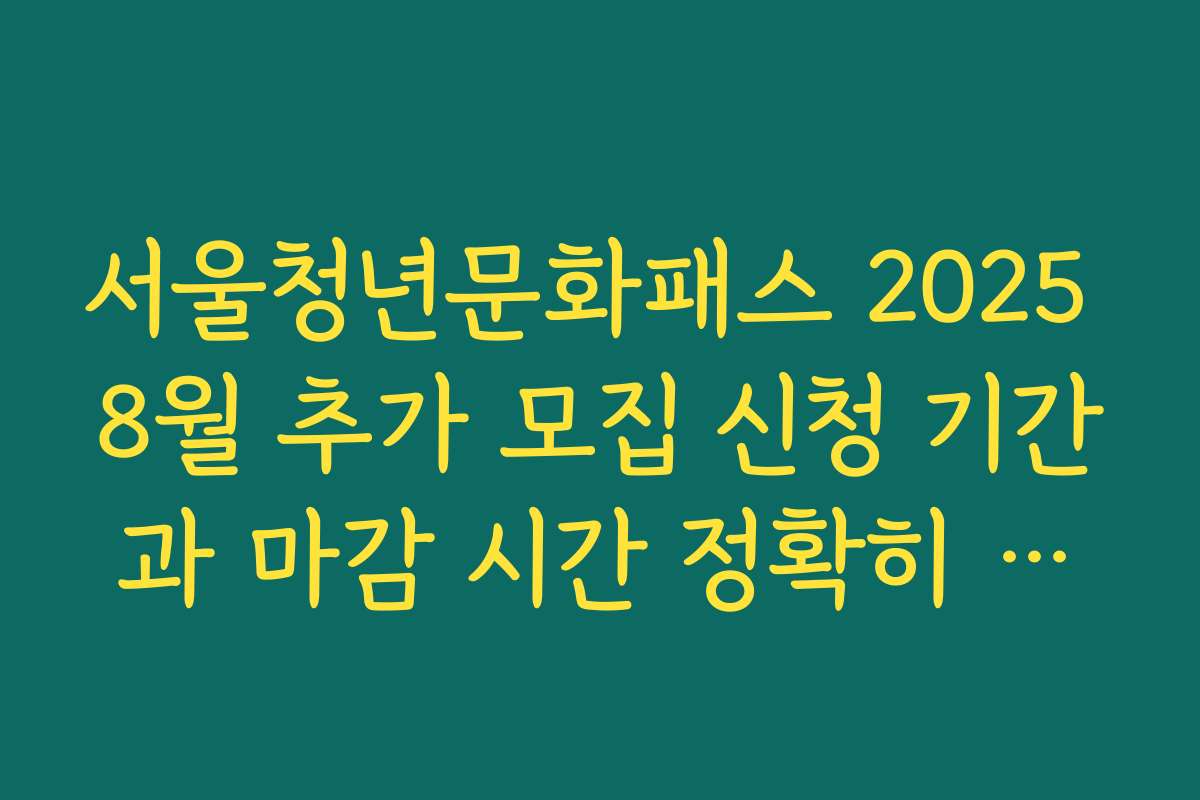 서울청년문화패스 2025 8월 추가 모집 신청 기간과 마감 시간 정확히 …